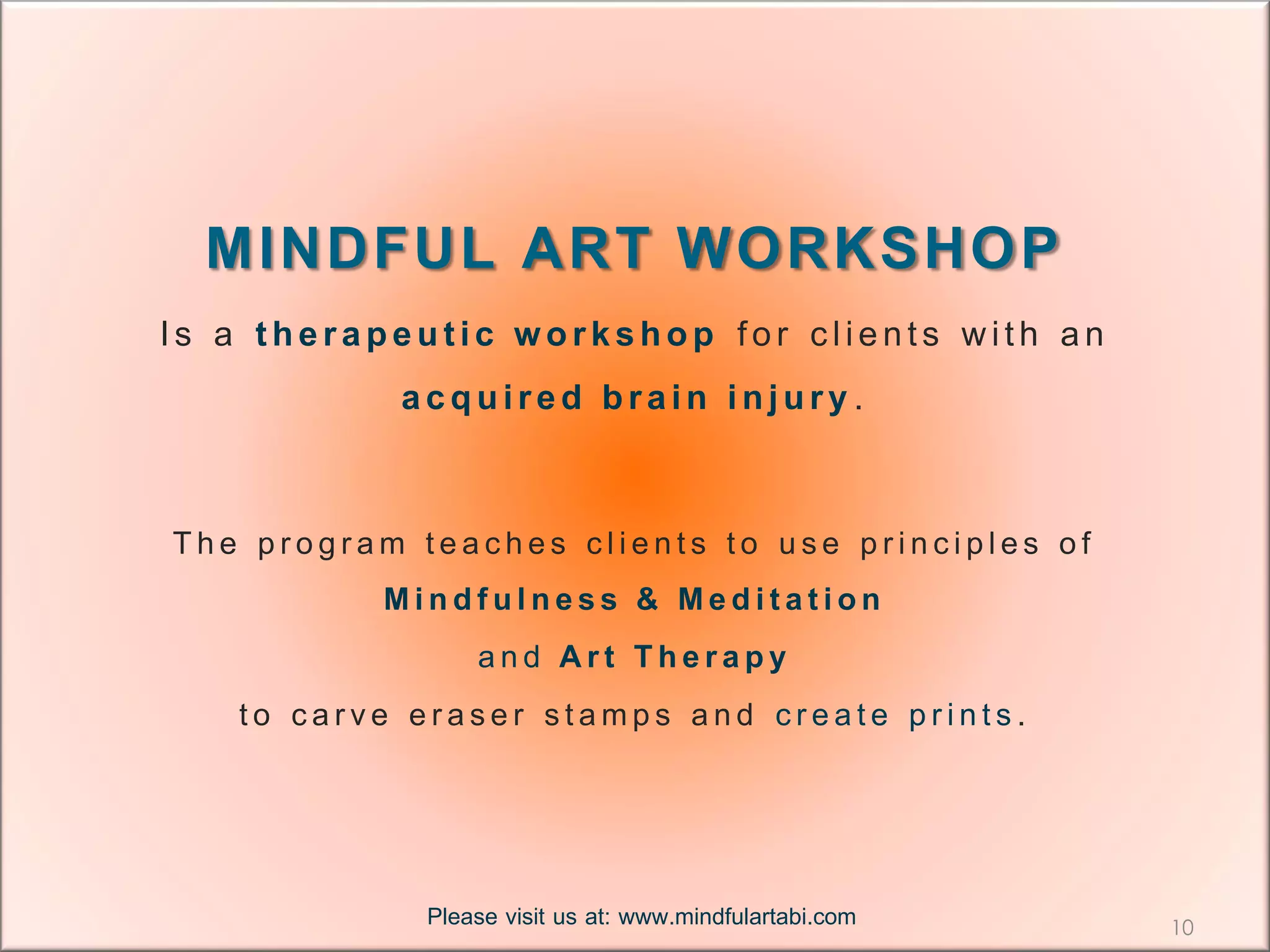 MINDFUL ART WORKSHOP

Is a therapeutic workshop for clients with an acquired brain injury.

The program teaches clients to use principles of Mindfulness & Meditation and Art Therapy to carve eraser stamps and create prints.

Please visit us at: www.mindfulartabi.com

10